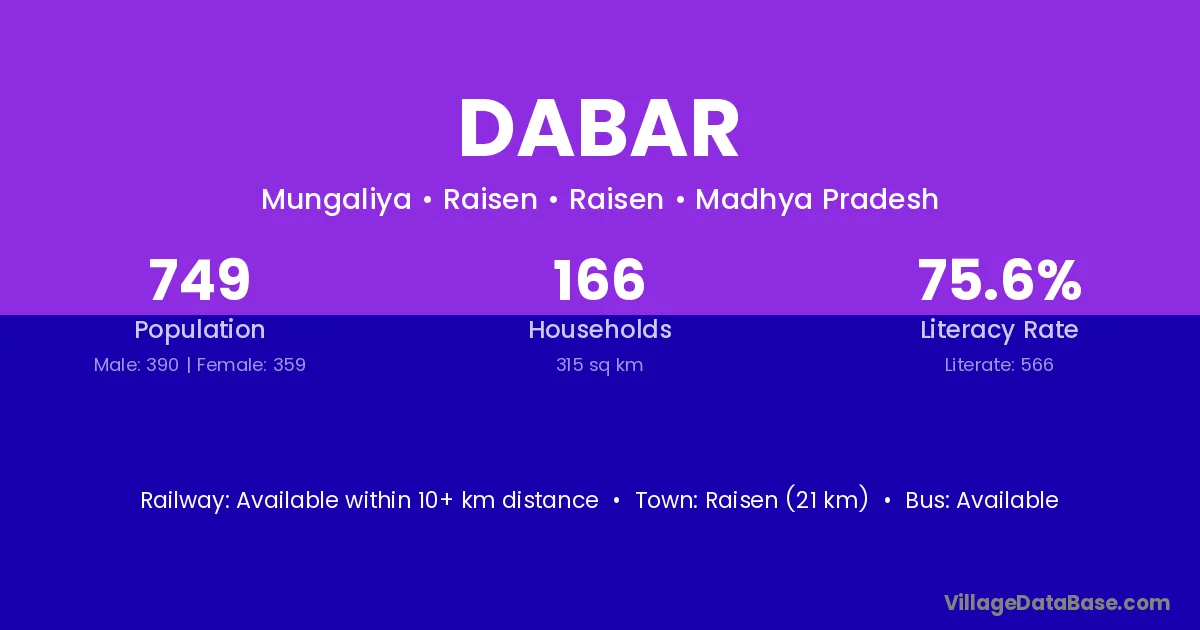 DABAR

Mungaliya • Raisen • Raisen • Madhya Pradesh

749
Population
Male: 390 | Female: 359

166
Households
315 sq km

75.6%
Literacy Rate
Literate: 566

Railway: Available within 10+ km distance • Town: Raisen (21 km) • Bus: Available

VillageDataBase.com